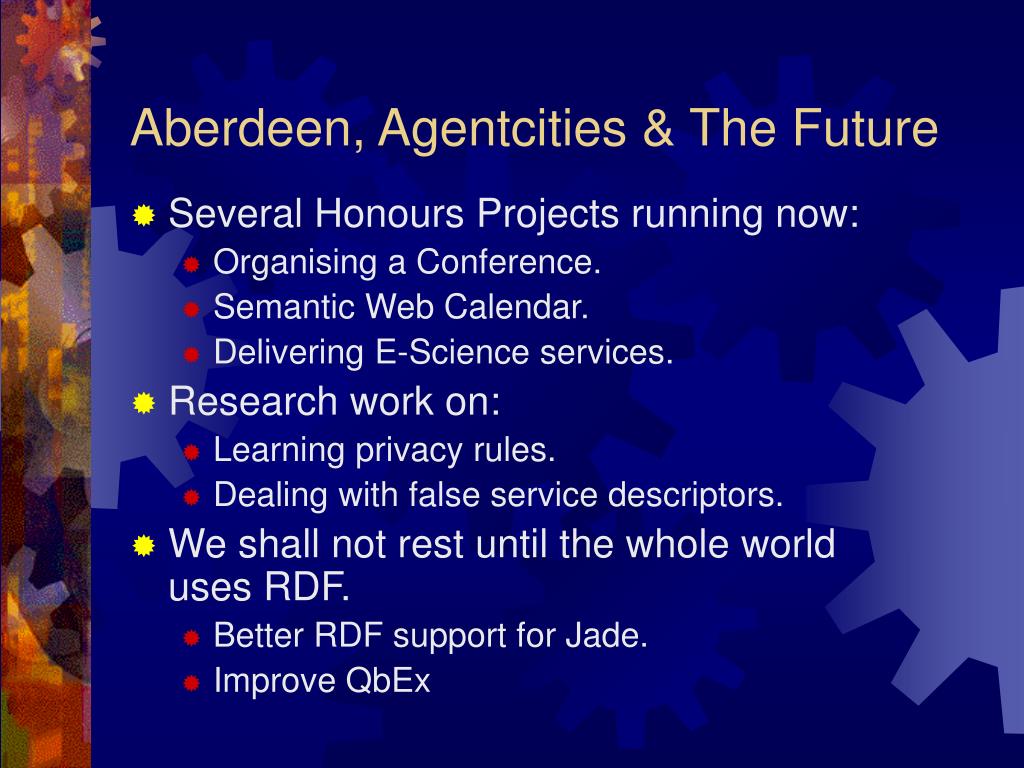 Aberdeen, Agentcities & The Future

Several Honours Projects running now:
Organising a Conference.
Semantic Web Calendar.
Delivering E-Science services.

Research work on:
Learning privacy rules.
Dealing with false service descriptors.

We shall not rest until the whole world uses RDF.
Better RDF support for Jade.
Improve QbEx